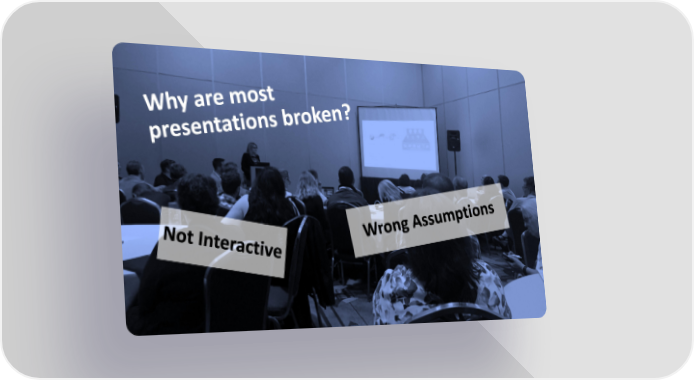 Why are most presentations broken?

Not Interactive

Wrong Assumptions